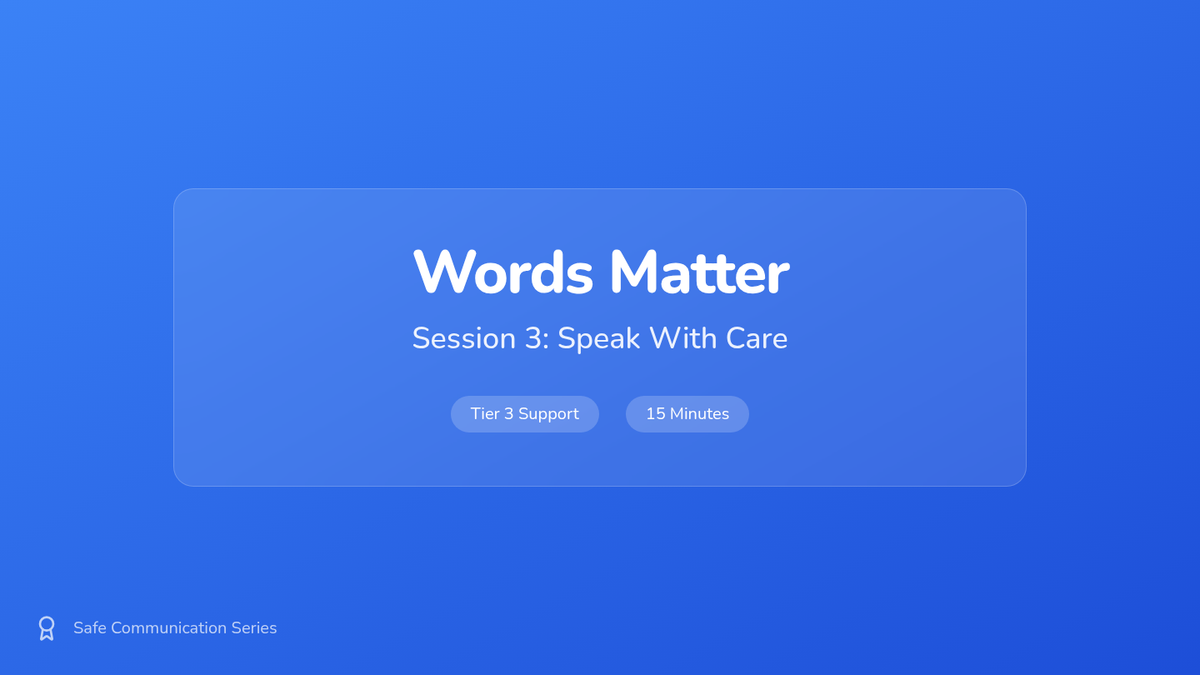 Words Matter

Session 3: Speak With Care

Tier 3 Support

15 Minutes

Safe Communication Series